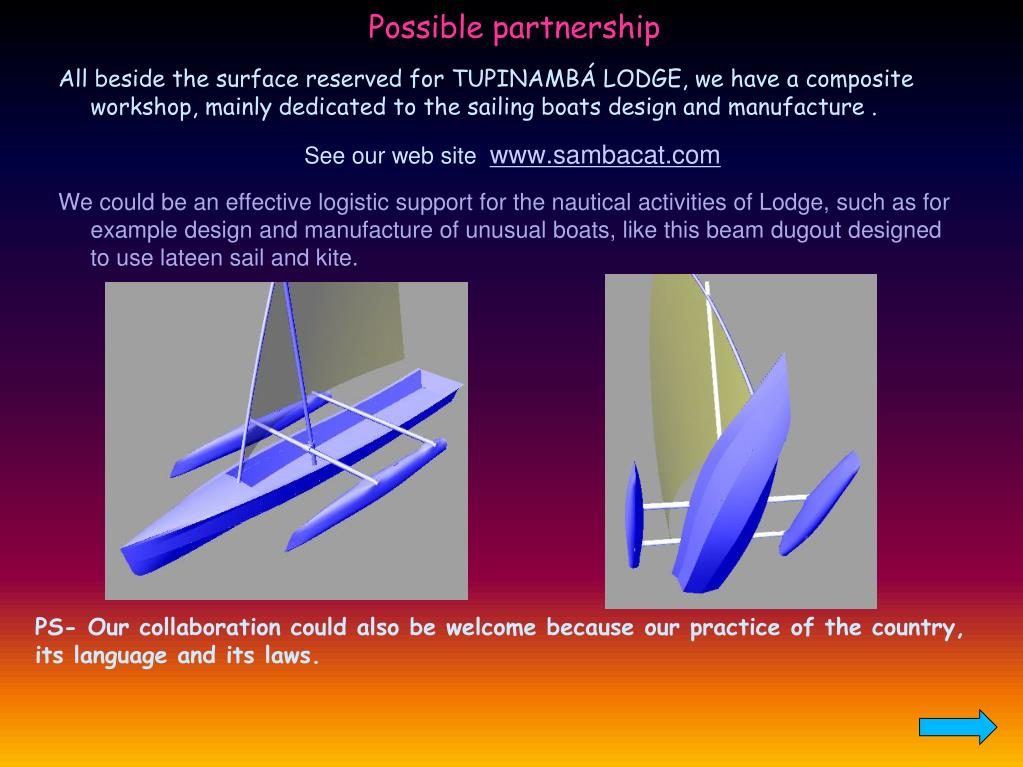 Possible partnership

All beside the surface reserved for TUPINAMBÁ LODGE, we have a composite workshop, mainly dedicated to the sailing boats design and manufacture .

See our web site www.sambacat.com

We could be an effective logistic support for the nautical activities of Lodge, such as for example design and manufacture of unusual boats, like this beam dugout designed to use lateen sail and kite.

PS- Our collaboration could also be welcome because our practice of the country, its language and its laws.